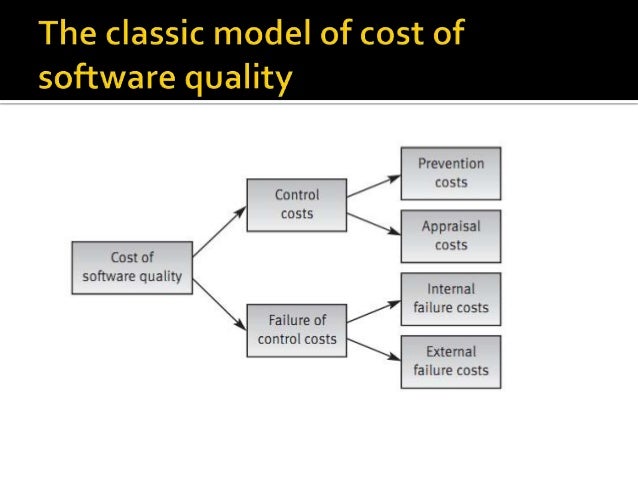 The classic model of cost of software quality

Cost of software quality

Control costs

Failure of control costs

Prevention costs

Appraisal costs

Internal failure costs

External failure costs